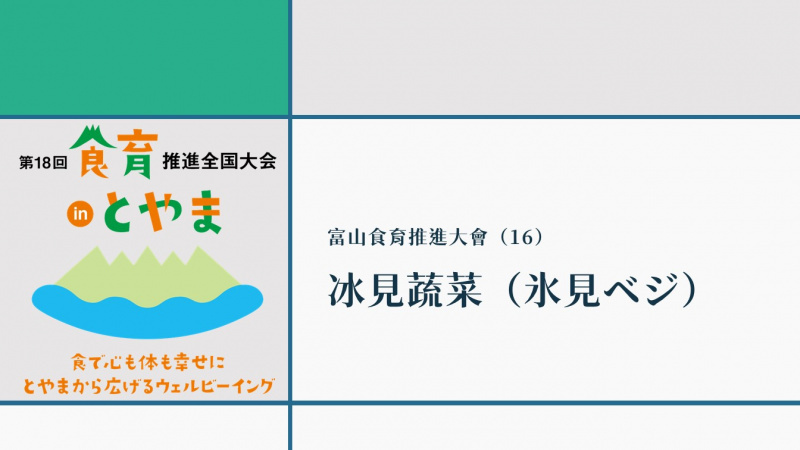 第18回 食育 推進全国大会

in とやま

食で心も体も幸せに
とやまから広げるウェルビーイング

富山食育推進大會（16）

冰見蔬菜（氷見ベジ）